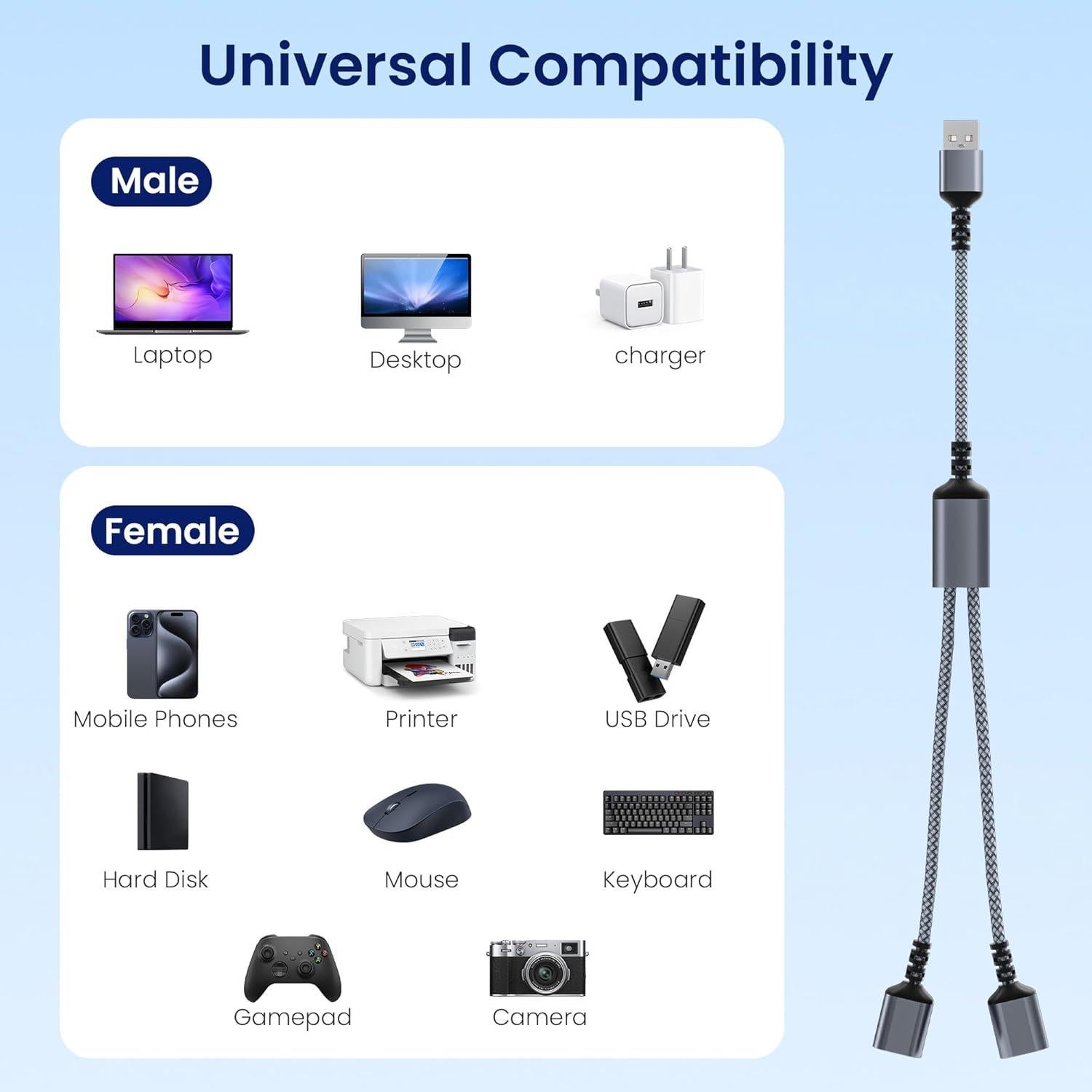 Universal Compatibility

Male

Laptop

Desktop

charger

Female

Mobile Phones

Printer

USB Drive

Hard Disk

Mouse

Keyboard

Gamepad

Camera